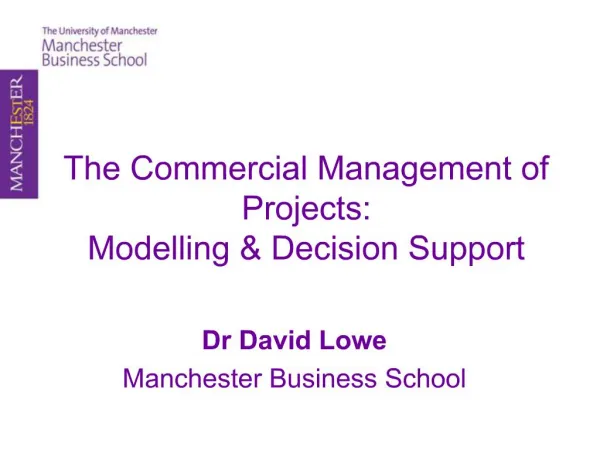 The University of Manchester
Manchester
Business School

MANCHESTER
1824

The Commercial Management of Projects:
Modelling & Decision Support

Dr David Lowe
Manchester Business School